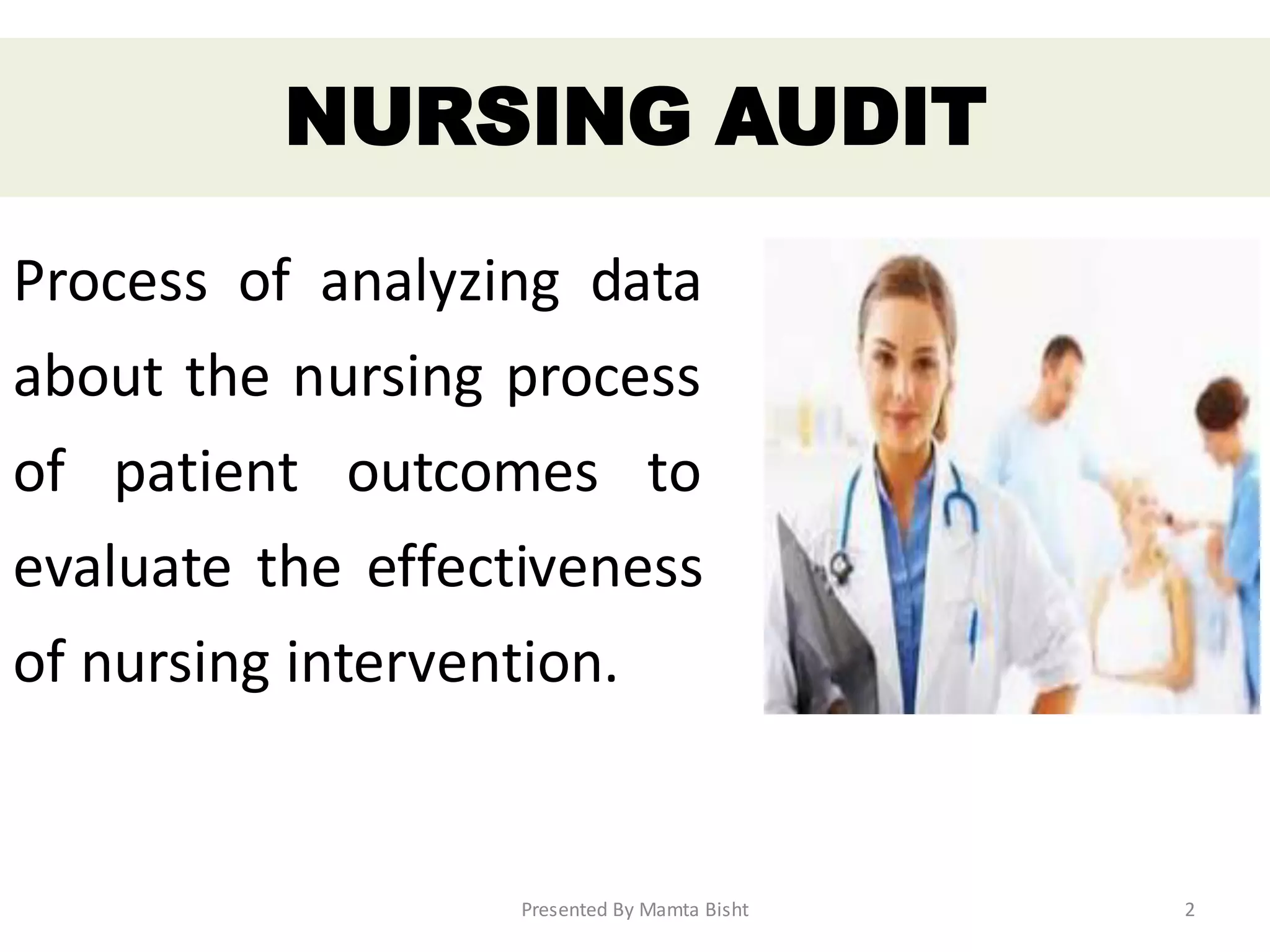 NURSING AUDIT

Process of analyzing data about the nursing process of patient outcomes to evaluate the effectiveness of nursing intervention.

Presented By Mamta Bisht

2